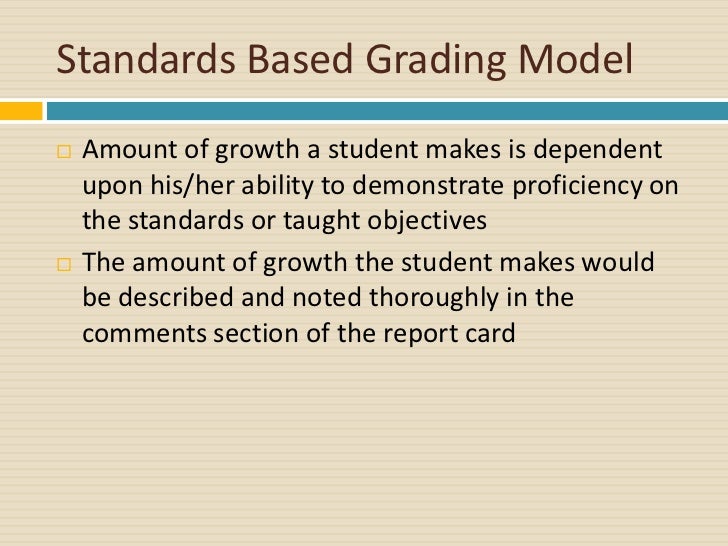 Standards Based Grading Model

□ Amount of growth a student makes is dependent upon his/her ability to demonstrate proficiency on the standards or taught objectives

□ The amount of growth the student makes would be described and noted thoroughly in the comments section of the report card